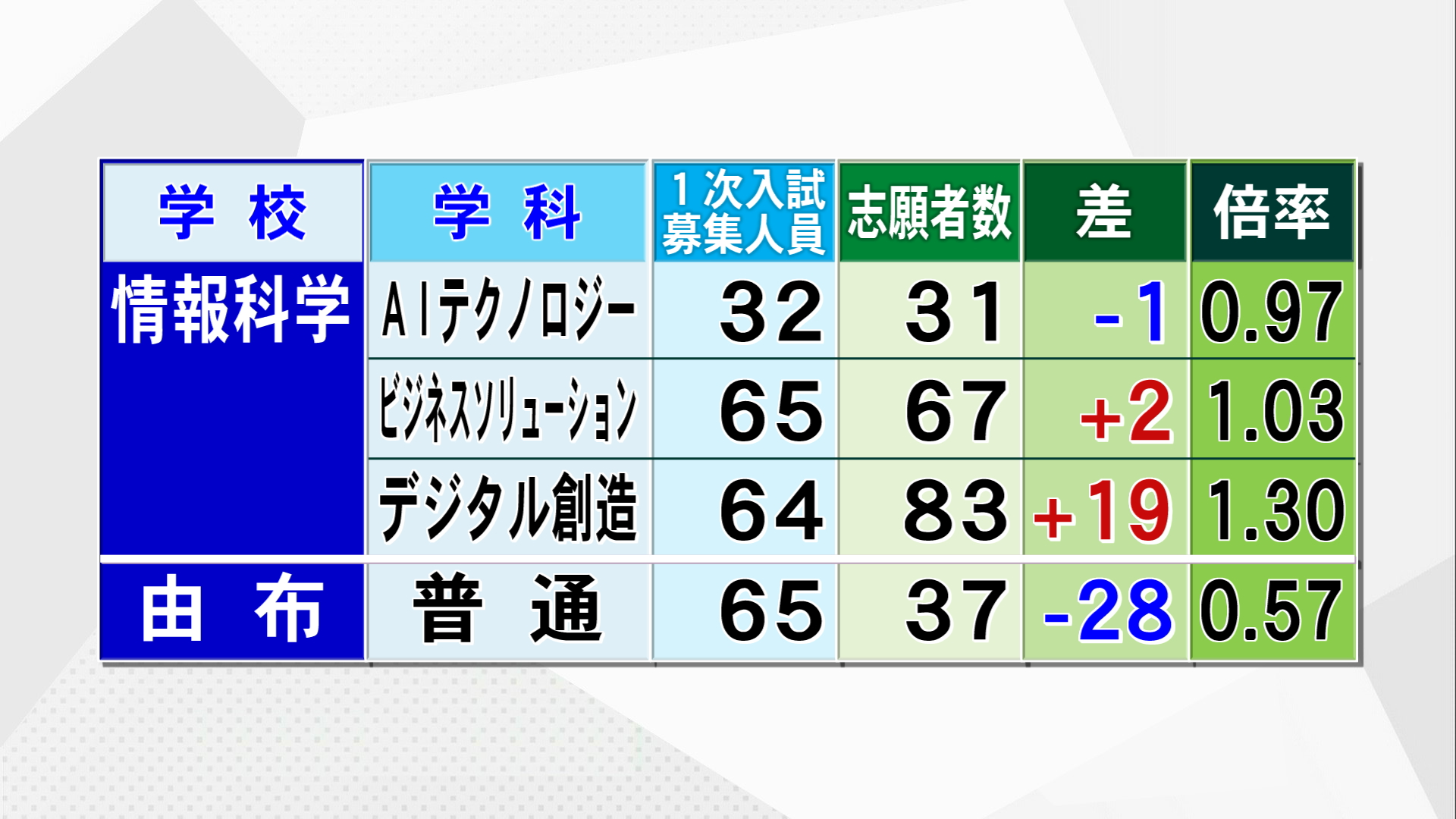 | 学 校 | 学 科 | 1次入試 募集人員 | 志願者数 | 差 | 倍率 |
|---|---|---|---|---|---|
| 情報科学 | AIテクノロジー | 32 | 31 | -1 | 0.97 |
| | ビジネスソリューション | 65 | 67 | +2 | 1.03 |
| | デジタル創造 | 64 | 83 | +19 | 1.30 |
| 由 布 | 普 通 | 65 | 37 | -28 | 0.57 |